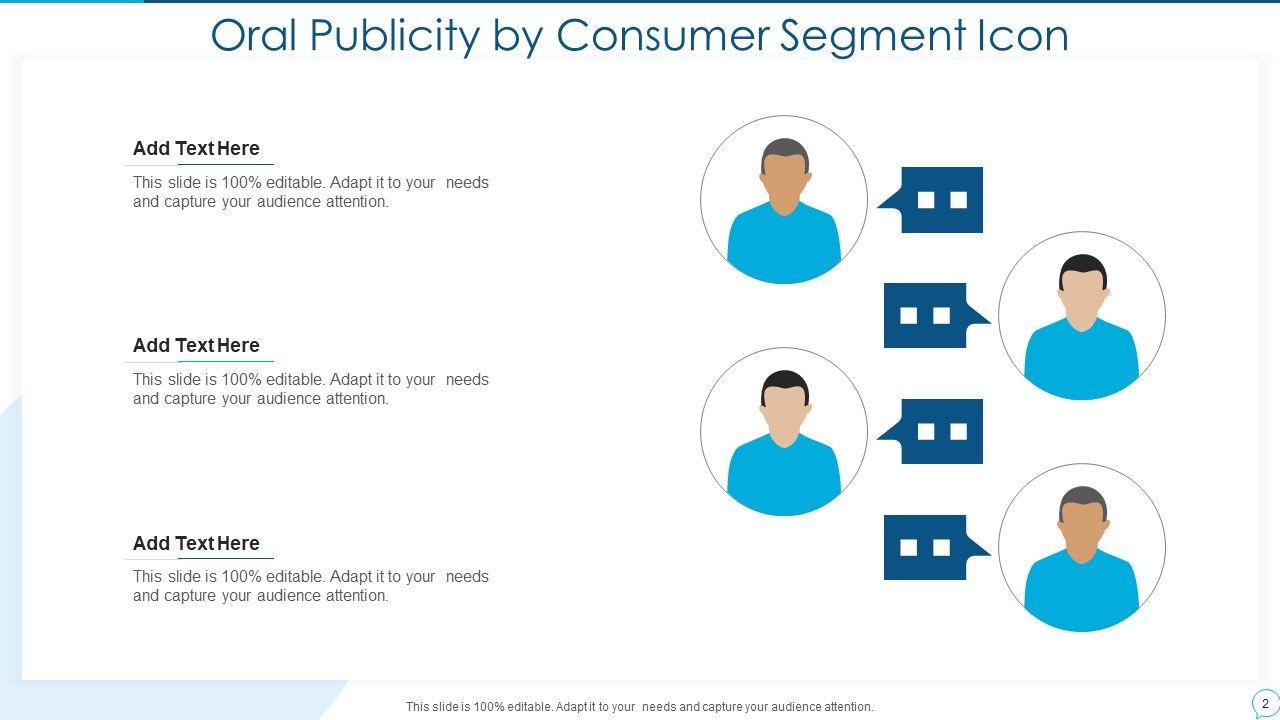 Oral Publicity by Consumer Segment Icon

Add Text Here

This slide is 100% editable. Adapt it to your needs and capture your audience attention.

Add Text Here

This slide is 100% editable. Adapt it to your needs and capture your audience attention.

Add Text Here

This slide is 100% editable. Adapt it to your needs and capture your audience attention.

This slide is 100% editable. Adapt it to your needs and capture your audience attention.

2